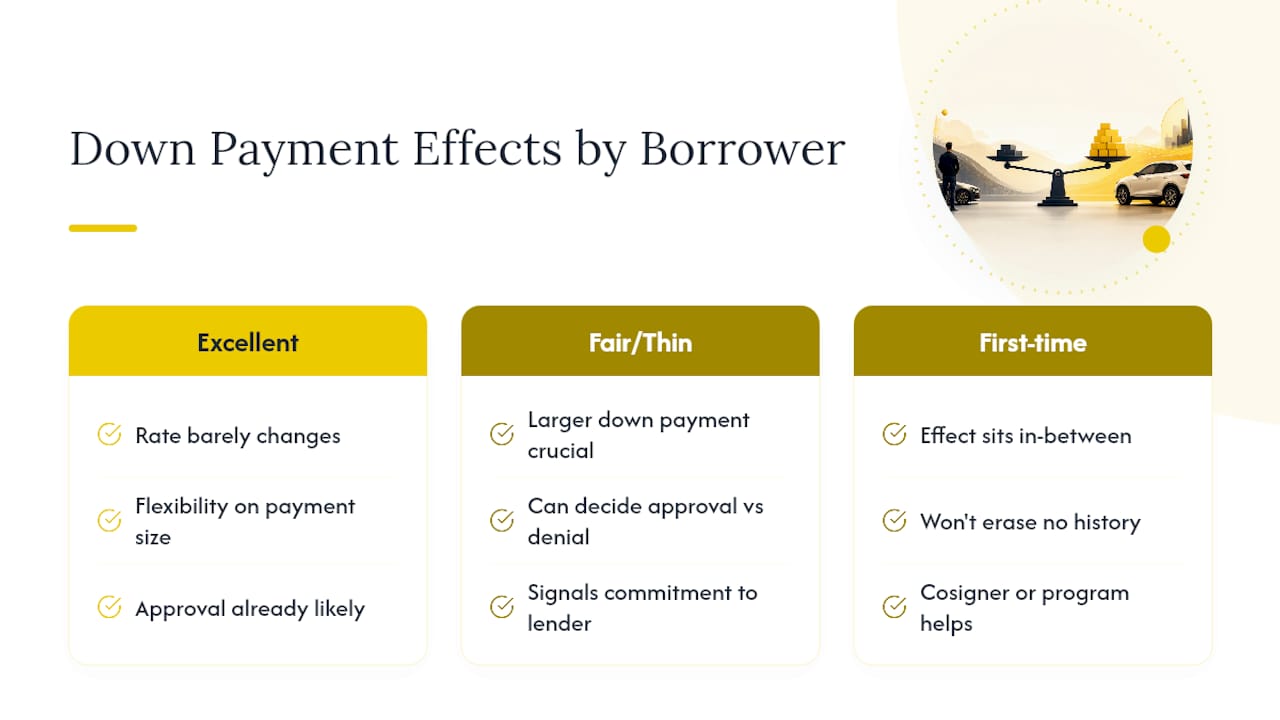 Down Payment Effects by Borrower

Excellent

Rate barely changes

Flexibility on payment size

Approval already likely

Fair/Thin

Larger down payment crucial

Can decide approval vs denial

Signals commitment to lender

First-time

Effect sits in-between

Won't erase no history

Cosigner or program helps